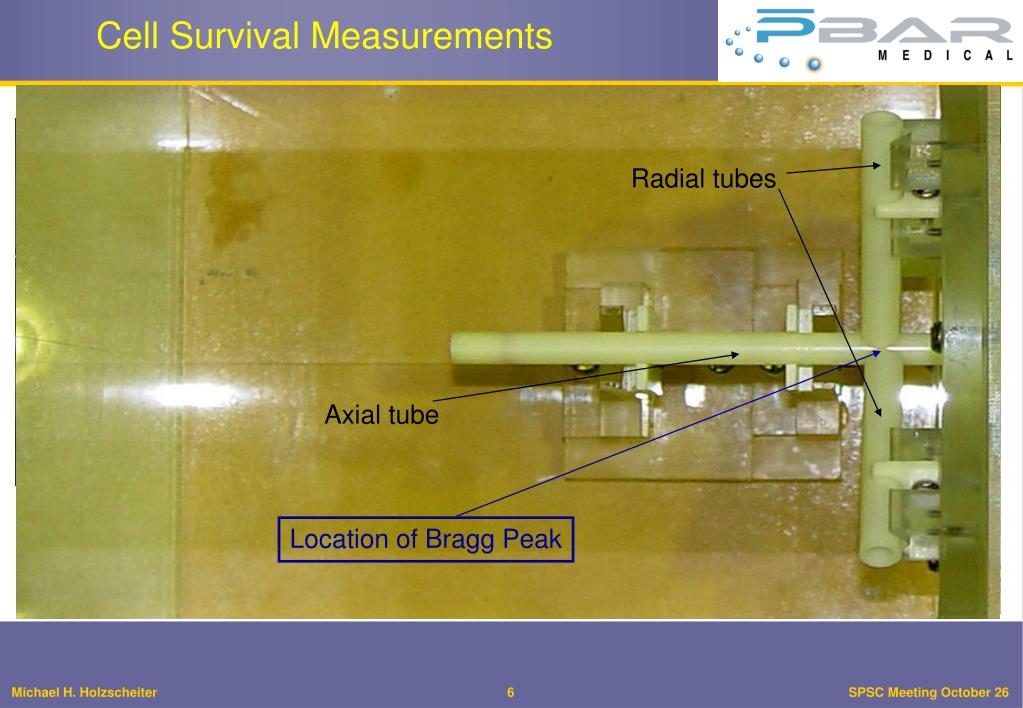 Cell Survival Measurements

PBAR MEDICAL

Radial tubes

Axial tube

Location of Bragg Peak

Michael H. Holzscheiter

6

SPSC Meeting October 26